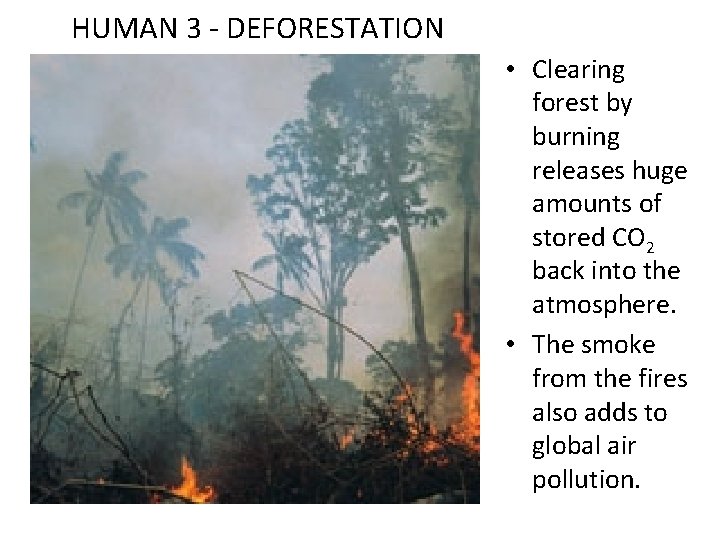 HUMAN 3 - DEFORESTATION

• Clearing forest by burning releases huge amounts of stored $CO_2$ back into the atmosphere.
• The smoke from the fires also adds to global air pollution.